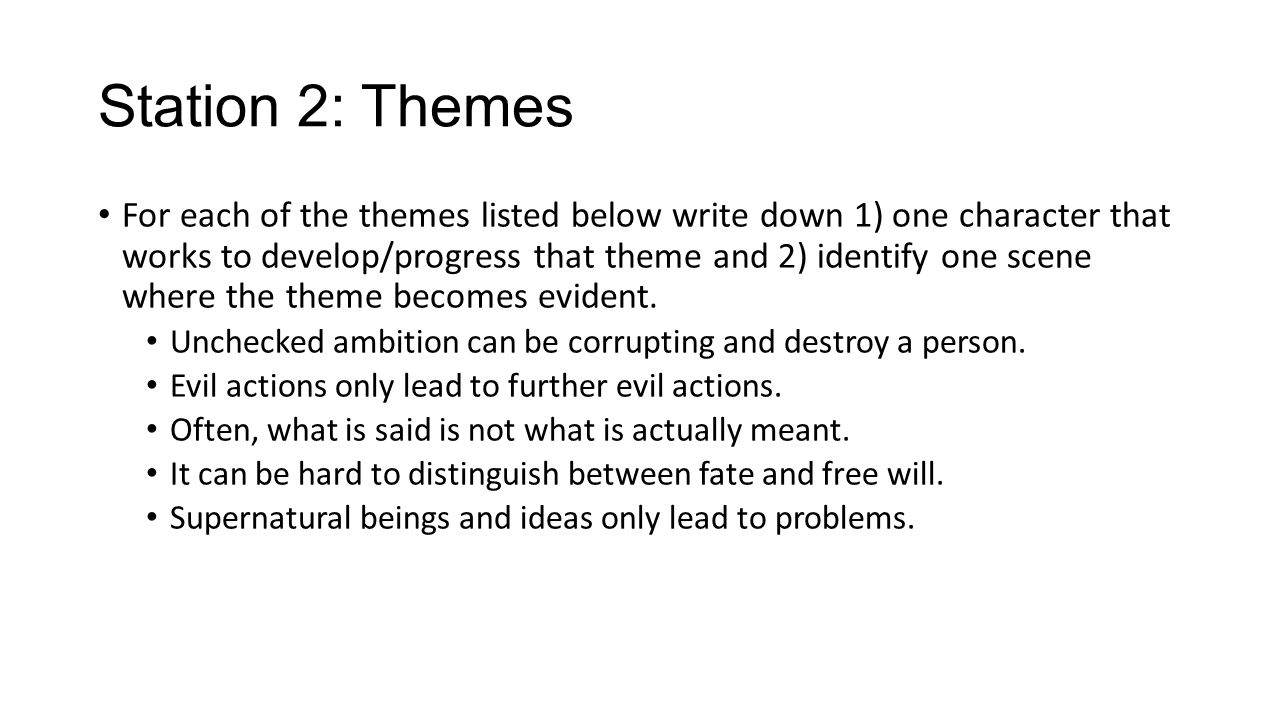 Station 2: Themes

• For each of the themes listed below write down 1) one character that works to develop/progress that theme and 2) identify one scene where the theme becomes evident.
  • Unchecked ambition can be corrupting and destroy a person.
  • Evil actions only lead to further evil actions.
  • Often, what is said is not what is actually meant.
  • It can be hard to distinguish between fate and free will.
  • Supernatural beings and ideas only lead to problems.